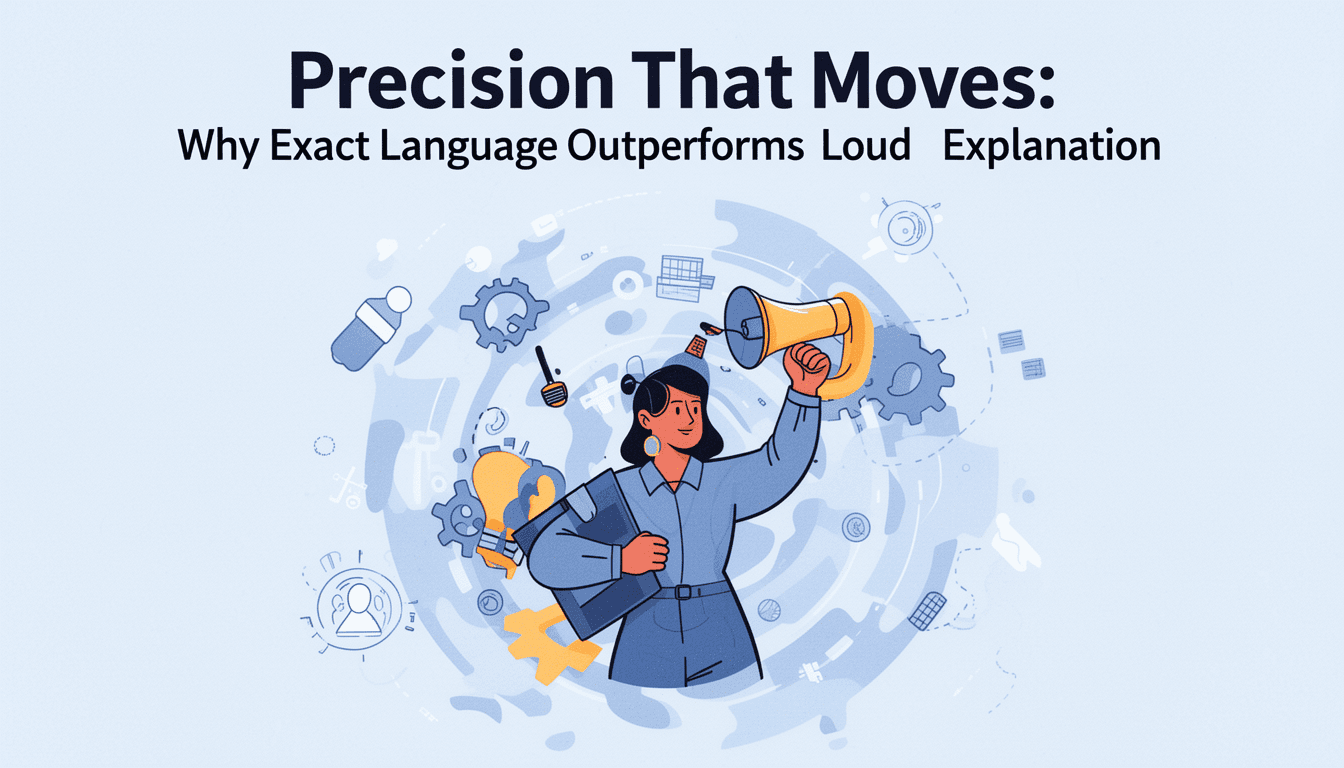 Precision That Moves:
Why Exact Language Outperforms Loud Explanation